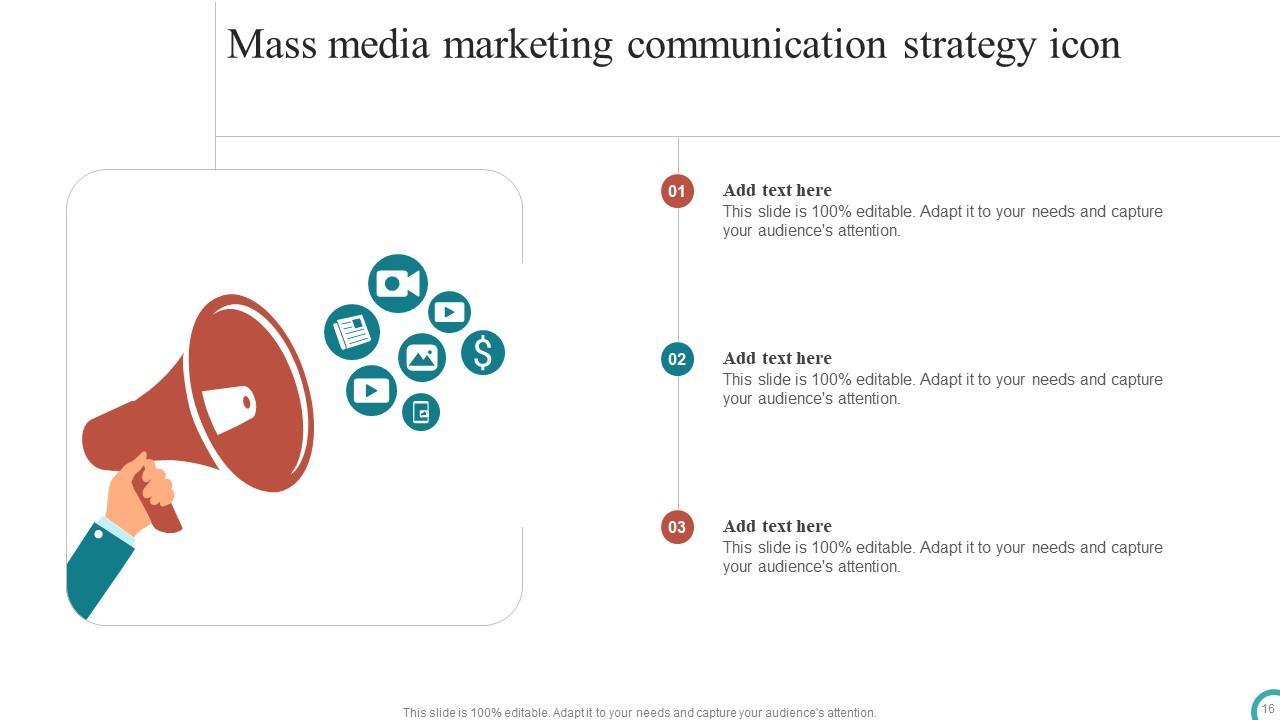 Mass media marketing communication strategy icon

01
Add text here
This slide is 100% editable. Adapt it to your needs and capture your audience's attention.

02
Add text here
This slide is 100% editable. Adapt it to your needs and capture your audience's attention.

03
Add text here
This slide is 100% editable. Adapt it to your needs and capture your audience's attention.

This slide is 100% editable. Adapt it to your needs and capture your audience's attention.

16